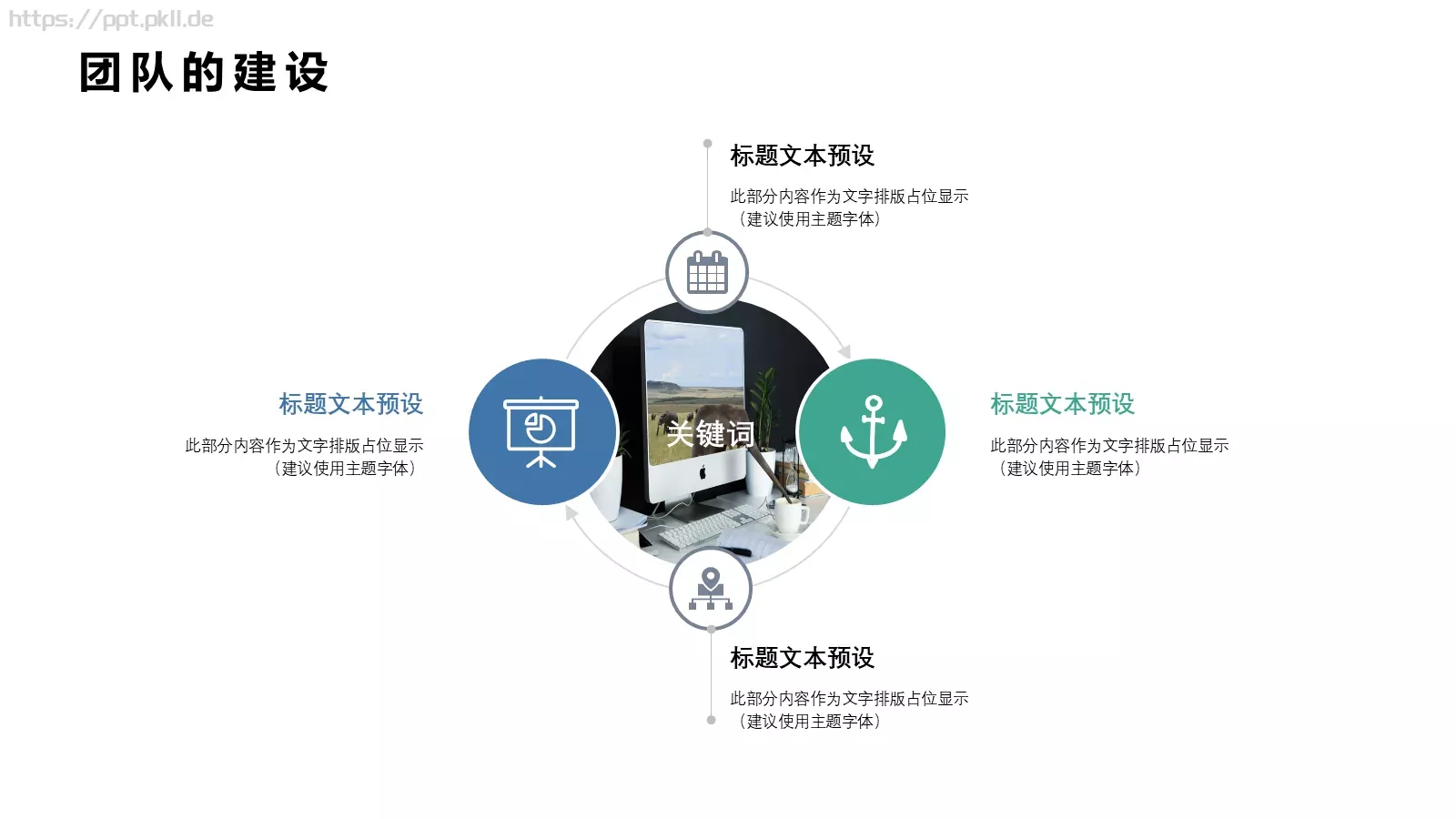 https://ppt.pkll.de

团队的建设

标题文本预设

此部分内容作为文字排版占位显示（建议使用主题字体）

标题文本预设

此部分内容作为文字排版占位显示（建议使用主题字体）

关键词

标题文本预设

此部分内容作为文字排版占位显示（建议使用主题字体）

标题文本预设

此部分内容作为文字排版占位显示（建议使用主题字体）